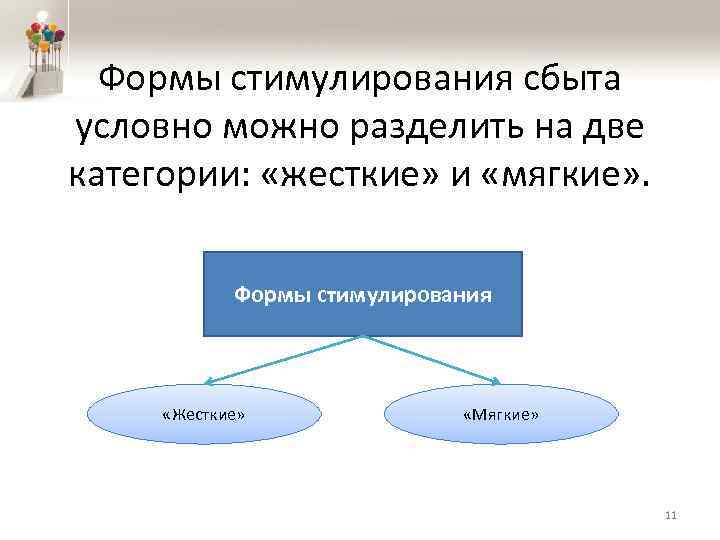 Формы стимулирования сбыта условно можно разделить на две категории: «жесткие» и «мягкие».

Формы стимулирования

«Жесткие»

«Мягкие»

11